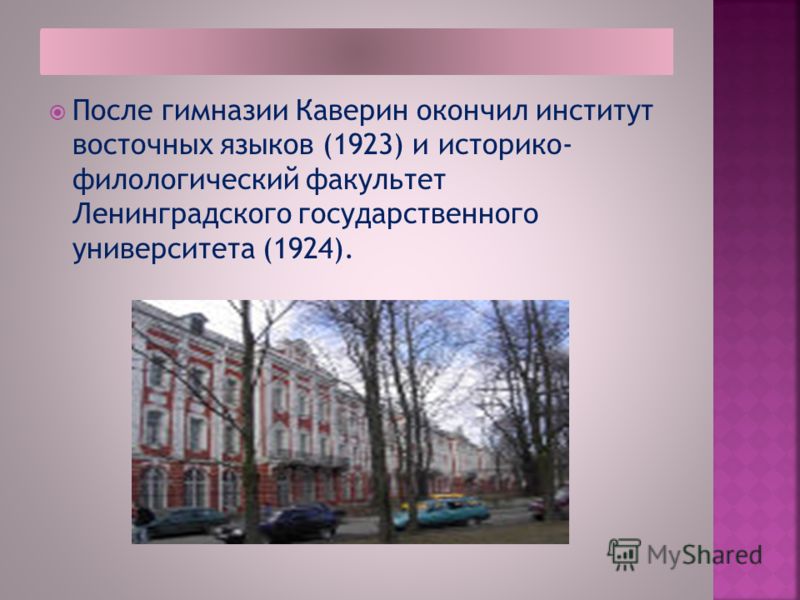 После гимназии Каверин окончил институт восточных языков (1923) и историко-филологический факультет Ленинградского государственного университета (1924).

MyShared